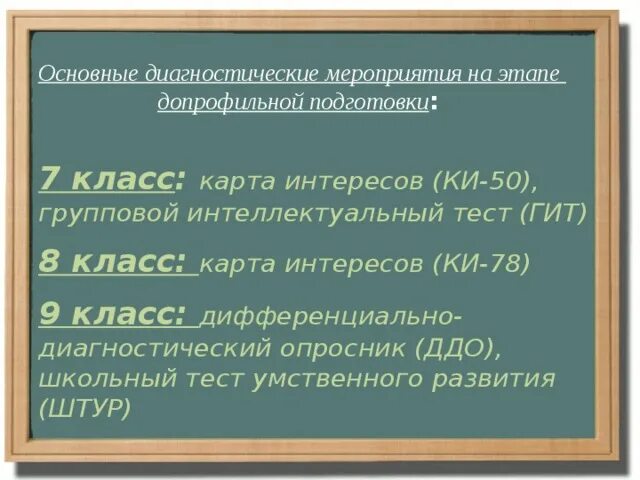 Основные диагностические мероприятия на этапе допрофильной подготовки:

7 класс: карта интересов (КИ-50), групповой интеллектуальный тест (ГИТ)

8 класс: карта интересов (КИ-78)

9 класс: дифференциально-диагностический опросник (ДДО), школьный тест умственного развития (ШТУР)